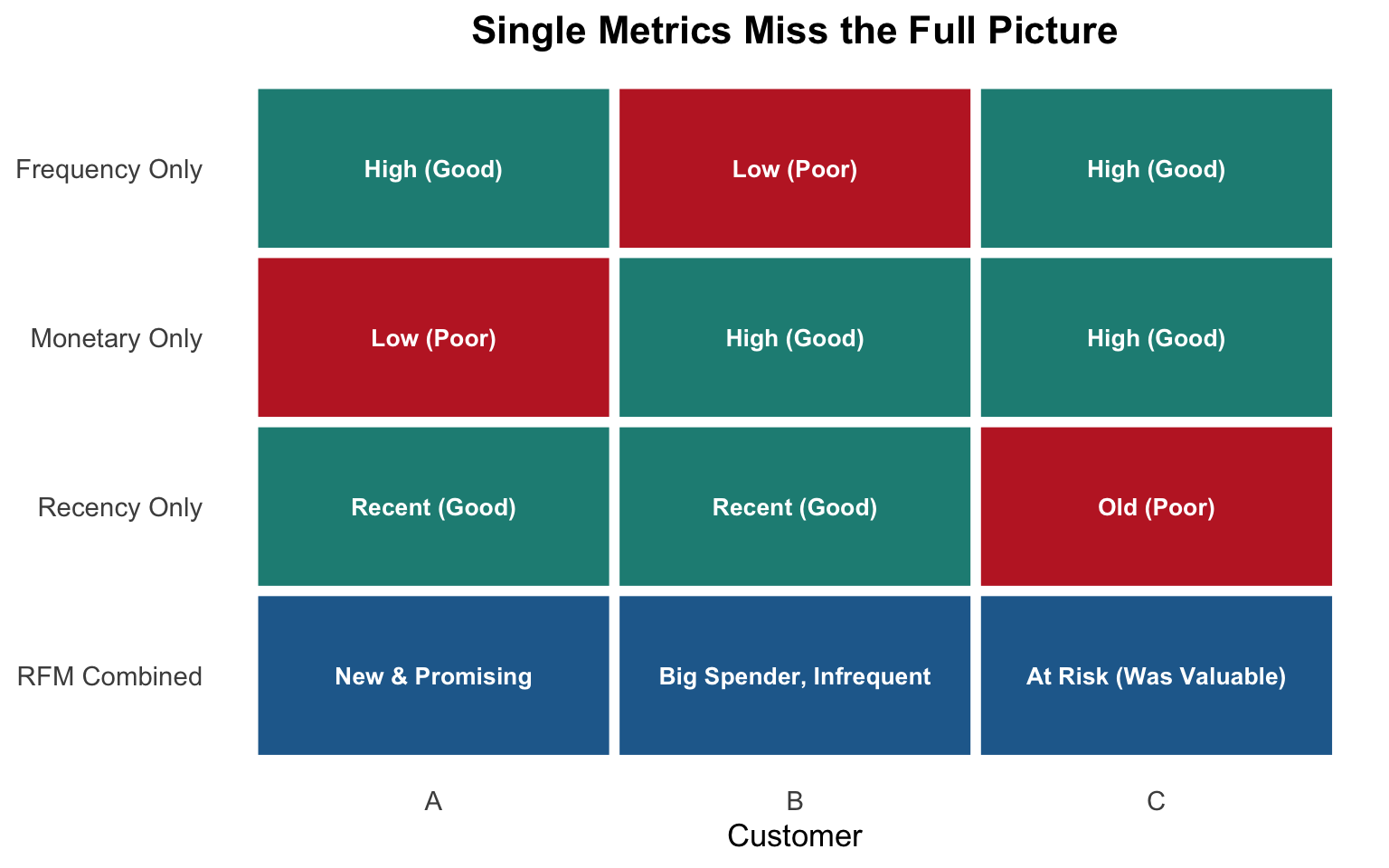 Single Metrics Miss the Full Picture

| | A | B | C |
|---|---|---|---|
| Frequency Only | High (Good) | Low (Poor) | High (Good) |
| Monetary Only | Low (Poor) | High (Good) | High (Good) |
| Recency Only | Recent (Good) | Recent (Good) | Old (Poor) |
| RFM Combined | New & Promising | Big Spender, Infrequent | At Risk (Was Valuable) |

Customer